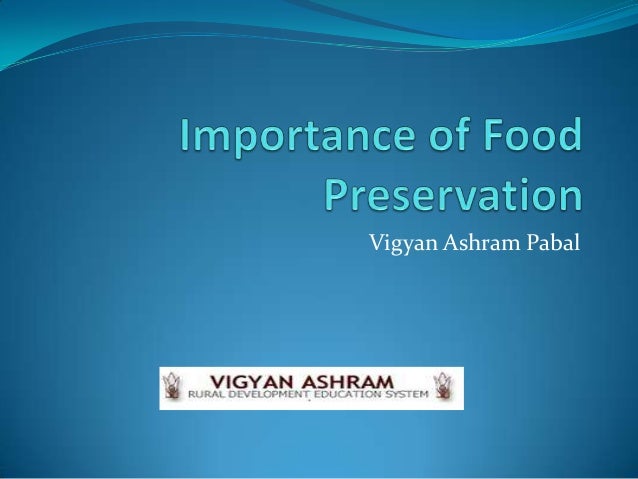 Importance of Food Preservation

Vigyan Ashram Pabal

VIGYAN ASHRAM
RURAL DEVELOPMENT EDUCATION SYSTEM